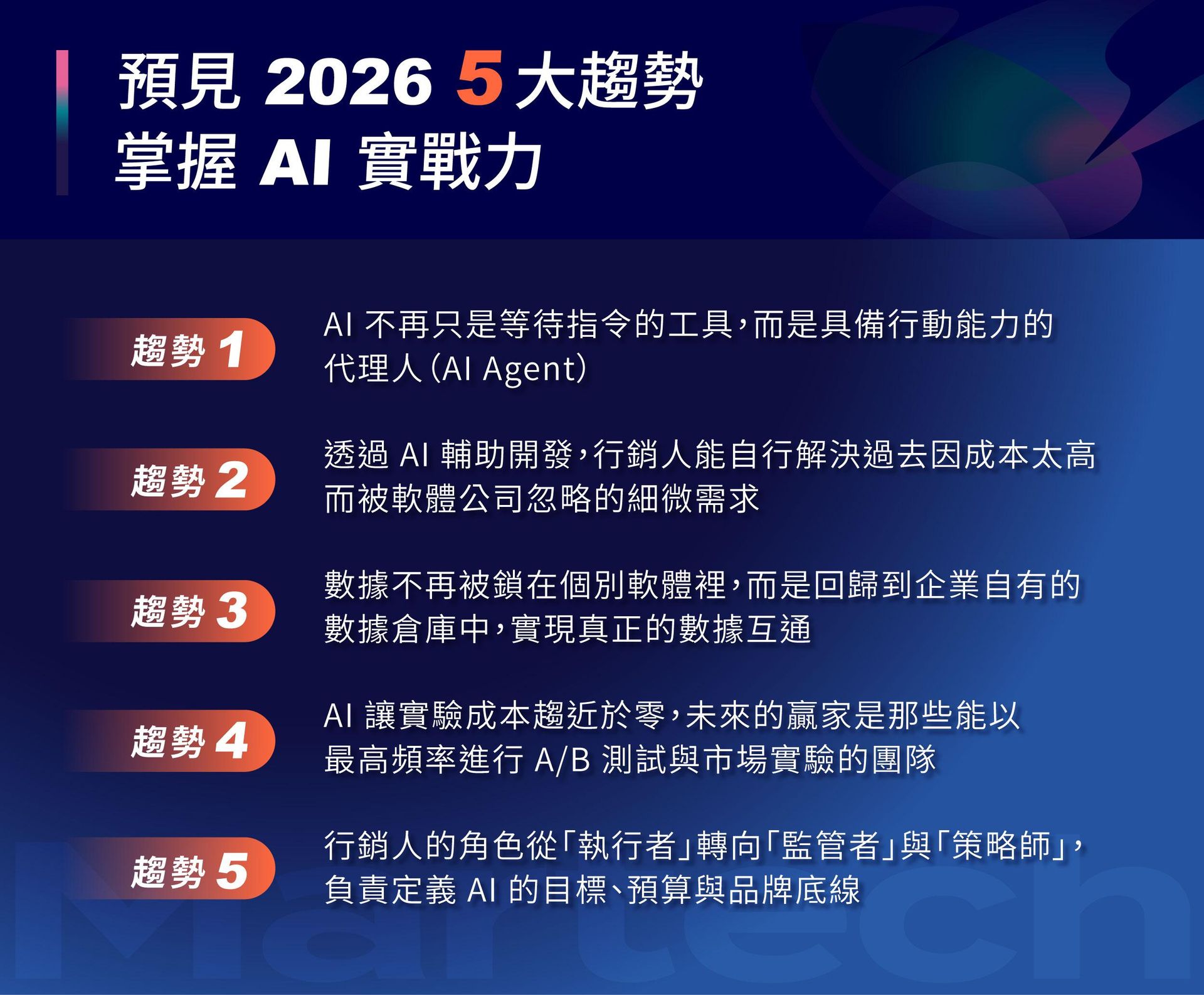 預見 2026 5 大趨勢
掌握 AI 實戰力

趨勢 1
AI 不再只是等待指令的工具，而是具備行動能力的代理人（AI Agent）

趨勢 2
透過 AI 輔助開發，行銷人能自行解決過去因成本太高而被軟體公司忽略的細微需求

趨勢 3
數據不再被鎖在個別軟體裡，而是回歸到企業自有的數據倉庫中，實現真正的數據互通

趨勢 4
AI 讓實驗成本趨近於零，未來的贏家是那些能以最高頻率進行 A/B 測試與市場實驗的團隊

趨勢 5
行銷人的角色從「執行者」轉向「監管者」與「策略師」，負責定義 AI 的目標、預算與品牌底線

Martech